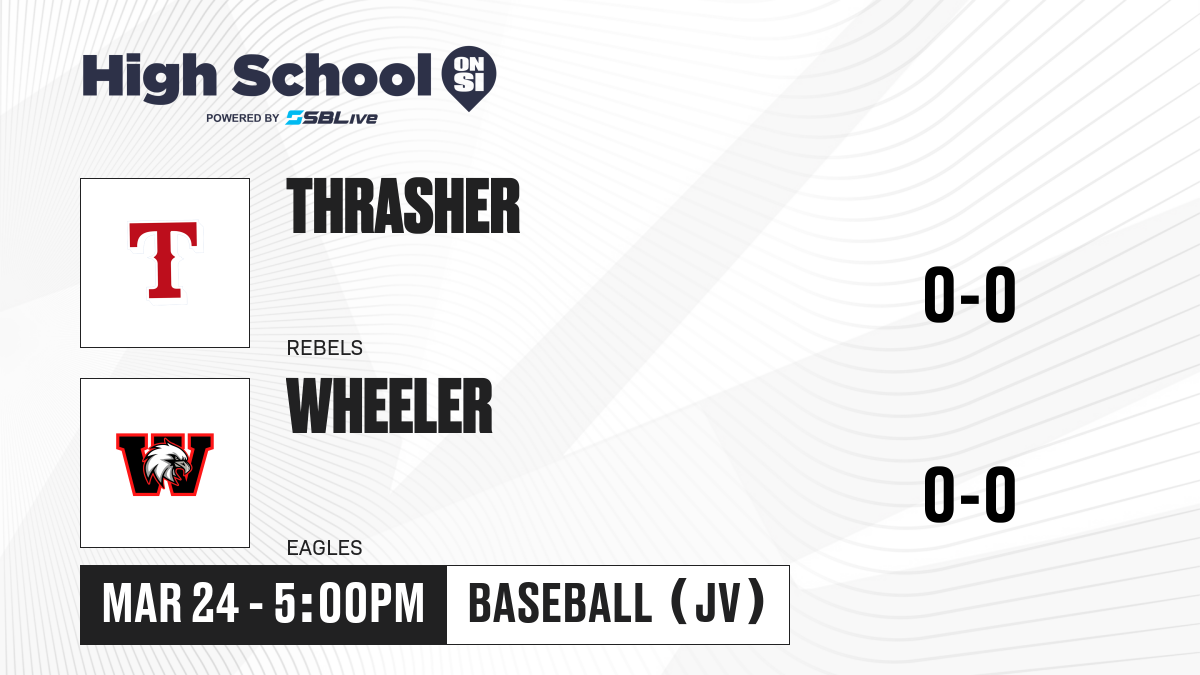 High School ON SI
POWERED BY SBLive

T

THRASHER

REBELS

0-0

W

WHEELER

EAGLES

0-0

MAR 24 - 5:00PM

BASEBALL (JV)